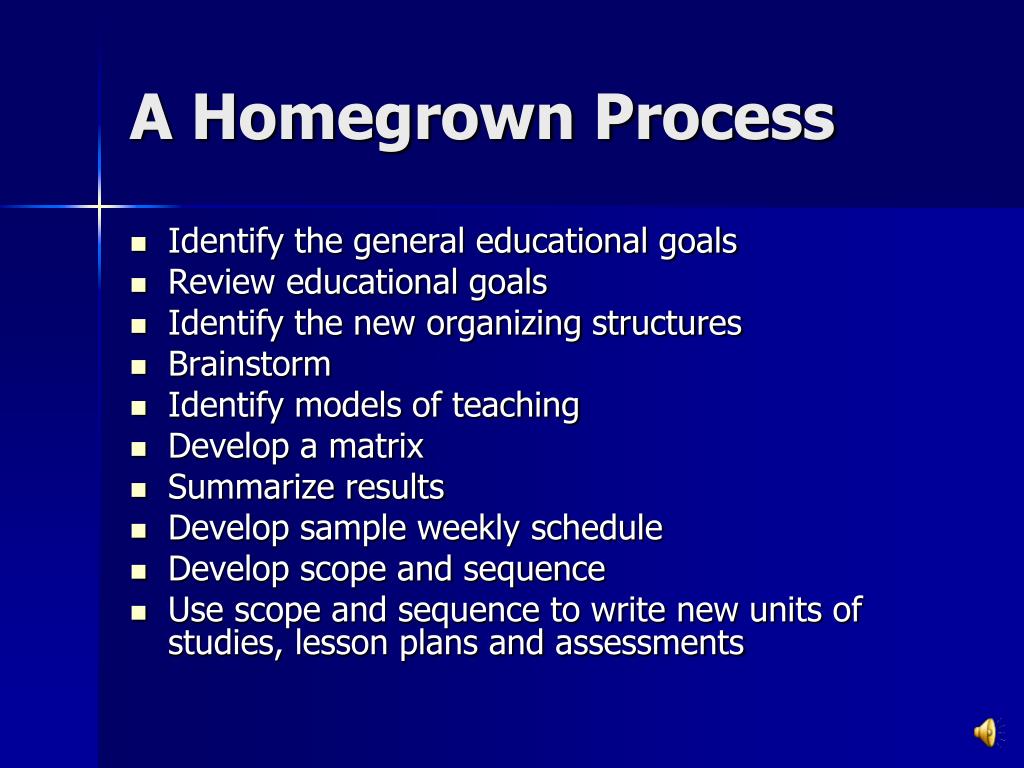 A Homegrown Process

- Identify the general educational goals
- Review educational goals
- Identify the new organizing structures
- Brainstorm
- Identify models of teaching
- Develop a matrix
- Summarize results
- Develop sample weekly schedule
- Develop scope and sequence
- Use scope and sequence to write new units of studies, lesson plans and assessments